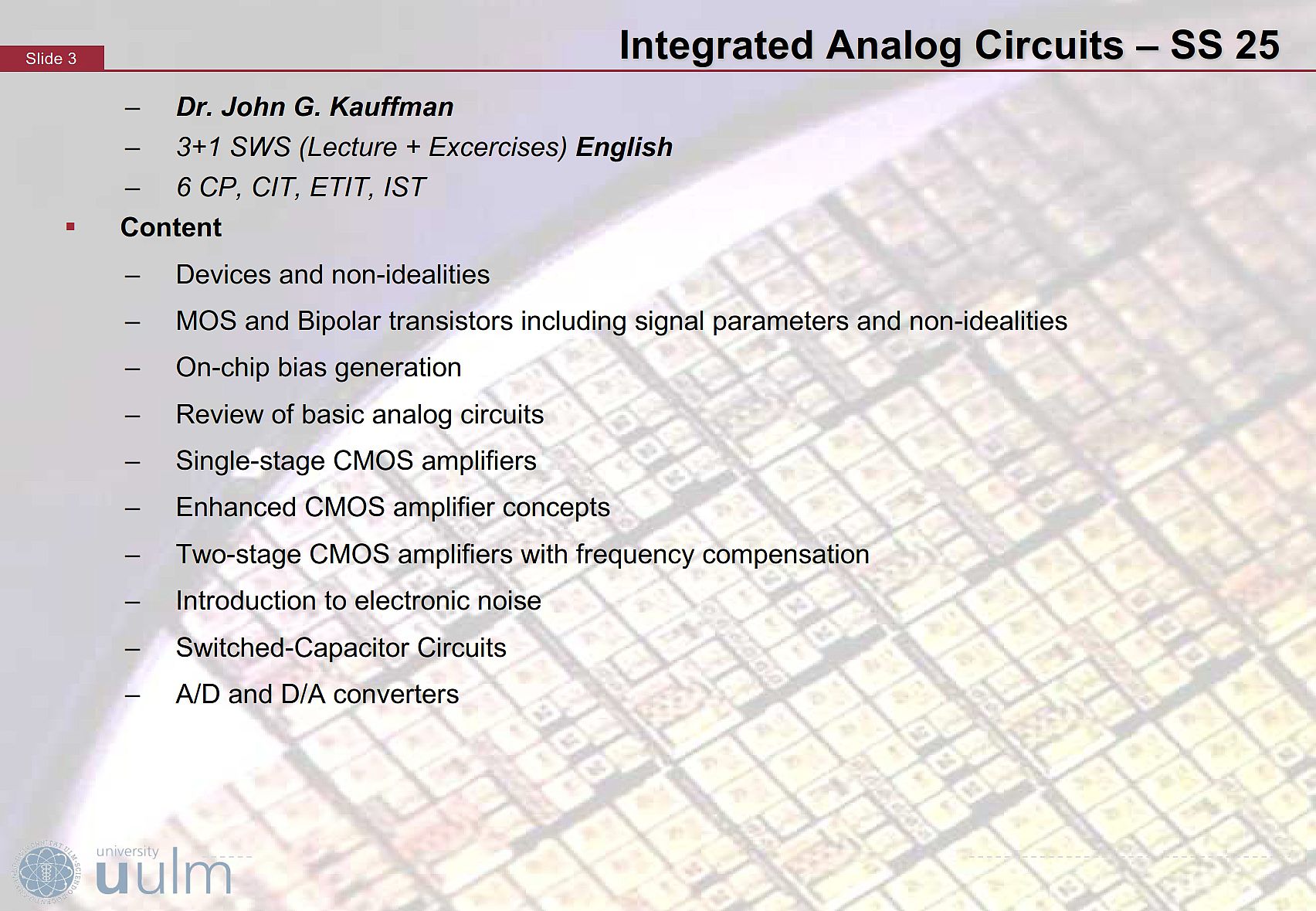 Slide 3

Integrated Analog Circuits – SS 25

– Dr. John G. Kauffman
– 3+1 SWS (Lecture + Excercises) English
– 6 CP, CIT, ETIT, IST

▪ Content

– Devices and non-idealities
– MOS and Bipolar transistors including signal parameters and non-idealities
– On-chip bias generation
– Review of basic analog circuits
– Single-stage CMOS amplifiers
– Enhanced CMOS amplifier concepts
– Two-stage CMOS amplifiers with frequency compensation
– Introduction to electronic noise
– Switched-Capacitor Circuits
– A/D and D/A converters

university
uulm